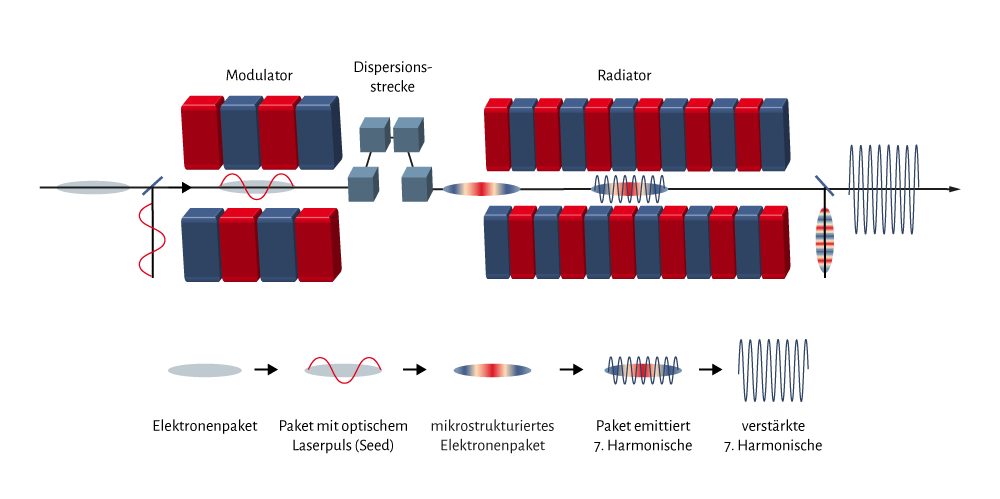 Modulator

Dispersionsstrecke

Radiator

Elektronenpaket

Paket mit optischem Laserpuls (Seed)

mikrostrukturiertes Elektronenpaket

Paket emittiert 7. Harmonische

verstärkte 7. Harmonische